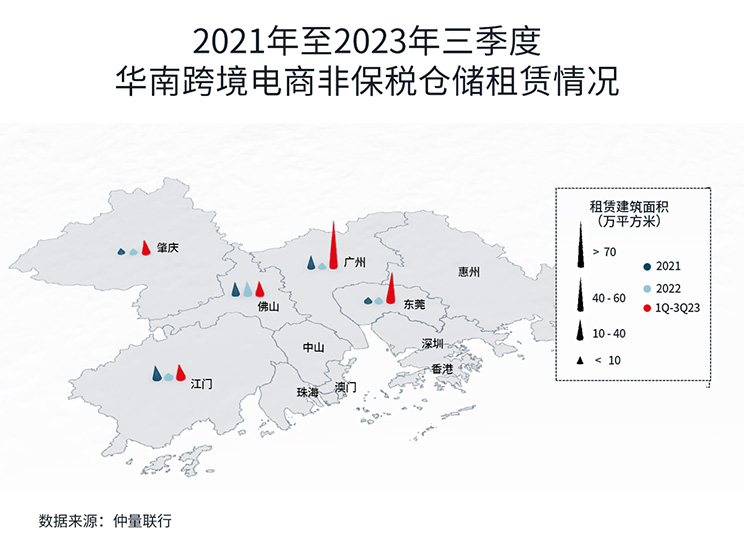 2021年至2023年三季度
华南跨境电商非保税仓储租赁情况

肇庆
广州
惠州
佛山
东莞
中山
深圳
香港
江门
珠海
澳门

租赁建筑面积
（万平方米）
> 70
40 - 60
10 - 40
< 10
2021
2022
1Q-3Q23

数据来源：仲量联行